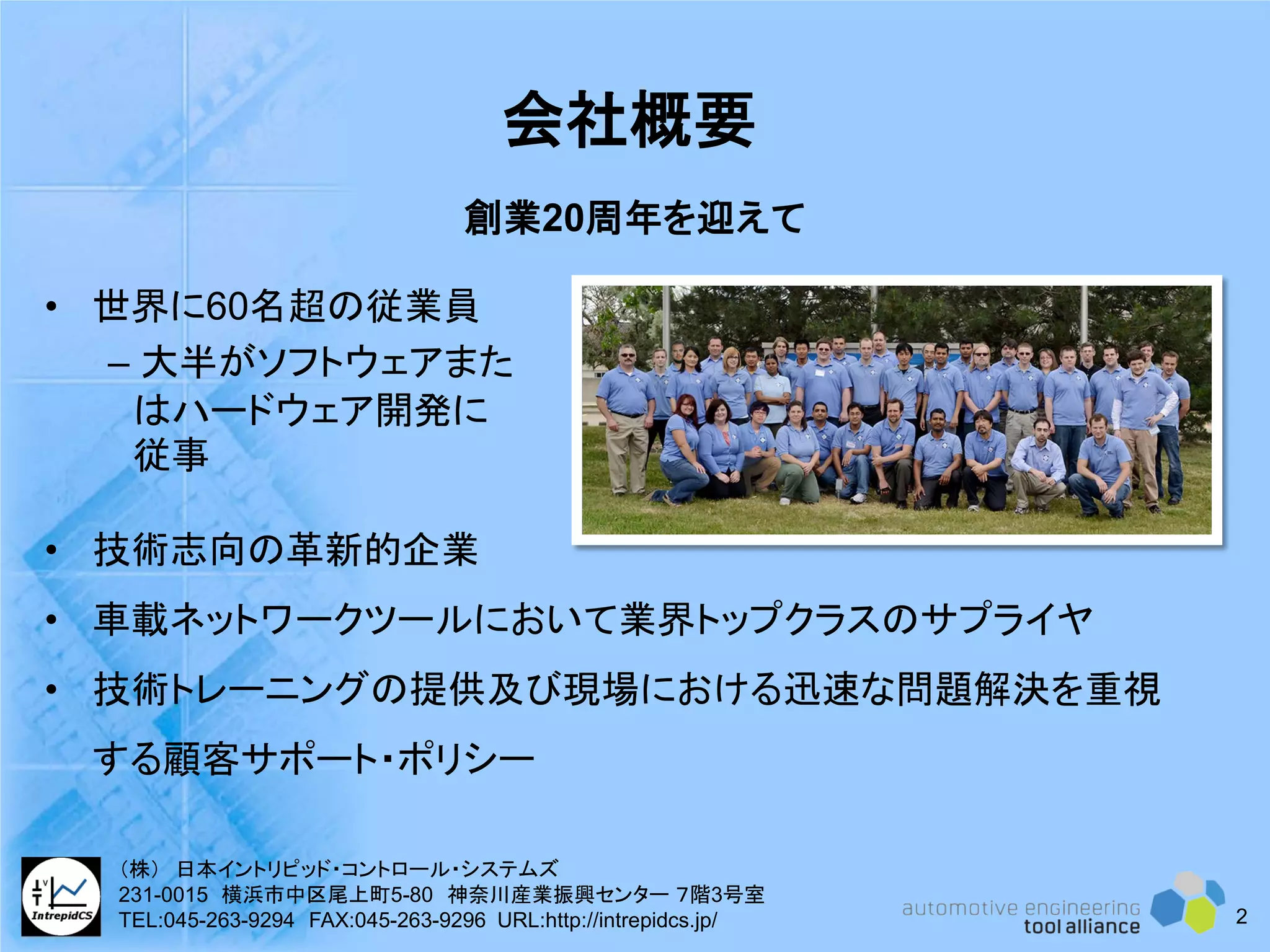 会社概要

創業20周年を迎えて

• 世界に60名超の従業員
– 大半がソフトウェアまたはハードウェア開発に従事

• 技術志向の革新的企業

• 車載ネットワークツールにおいて業界トップクラスのサプライヤ

• 技術トレーニングの提供及び現場における迅速な問題解決を重視する顧客サポート・ポリシー

IntrepidCS

（株） 日本イントリピッド・コントロール・システムズ
231-0015 横浜市中区尾上町5-80 神奈川産業振興センター 7階3号室
TEL:045-263-9294 FAX:045-263-9296 URL:http://intrepidcs.jp/

automotive engineering
tool alliance

2